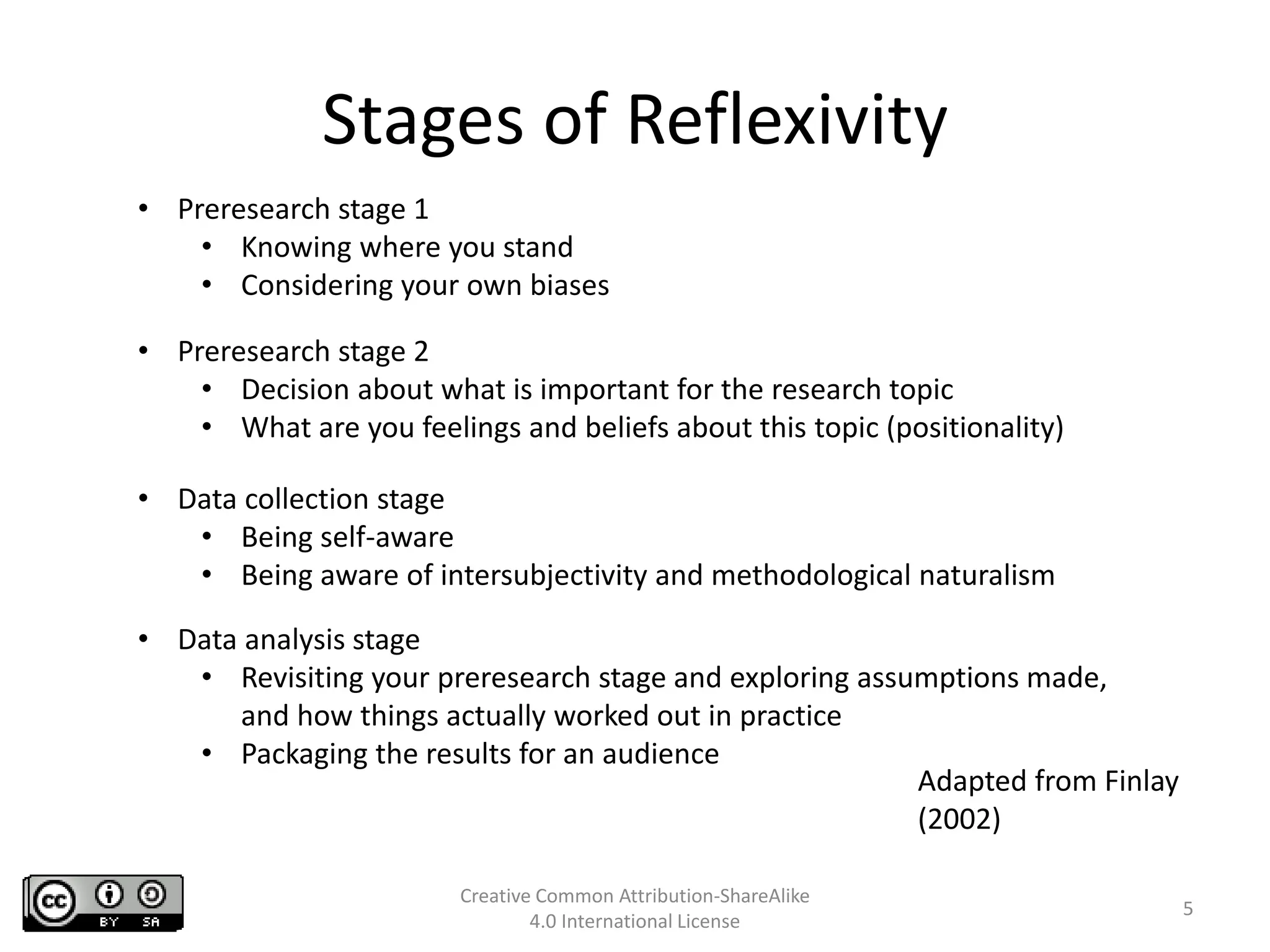 Stages of Reflexivity

• Preresearch stage 1
  • Knowing where you stand
  • Considering your own biases

• Preresearch stage 2
  • Decision about what is important for the research topic
  • What are you feelings and beliefs about this topic (positionality)

• Data collection stage
  • Being self-aware
  • Being aware of intersubjectivity and methodological naturalism

• Data analysis stage
  • Revisiting your preresearch stage and exploring assumptions made, and how things actually worked out in practice
  • Packaging the results for an audience

Adapted from Finlay (2002)

cc BY SA

Creative Common Attribution-ShareAlike 4.0 International License

5